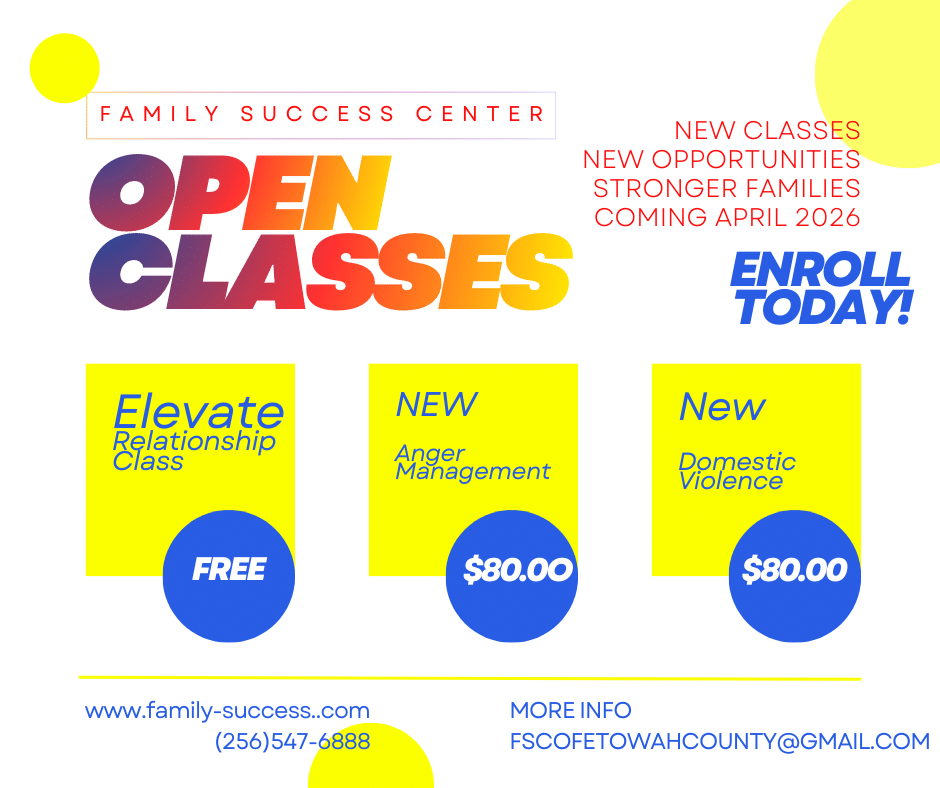 FAMILY SUCCESS CENTER

OPEN CLASSES

NEW CLASSES
NEW OPPORTUNITIES
STRONGER FAMILIES
COMING APRIL 2026

ENROLL TODAY!

Elevate
Relationship Class

FREE

NEW
Anger Management

$80.00

New
Domestic Violence

$80.00

www.family-success..com
(256)547-6888

MORE INFO
FSCOFETOWAHCOUNTY@GMAIL.COM